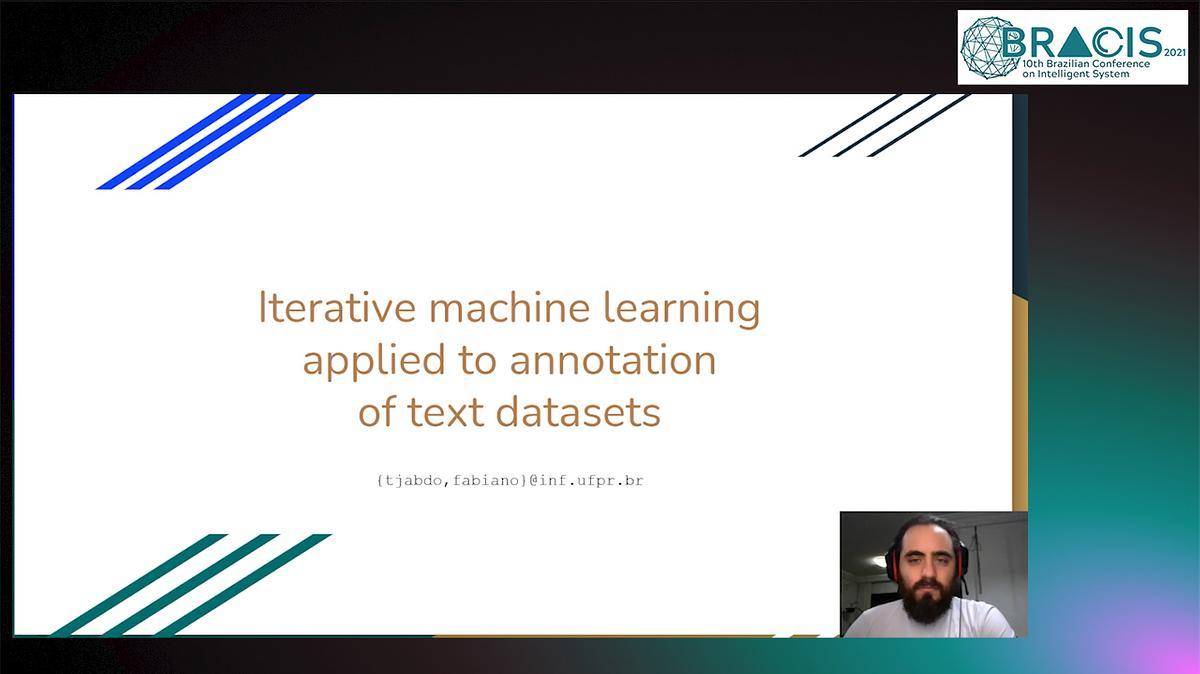 BRACIS 2021
10th Brazilian Conference on Intelligent System

Iterative machine learning applied to annotation of text datasets

{tjabdo,fabiano}@inf.ufpr.br